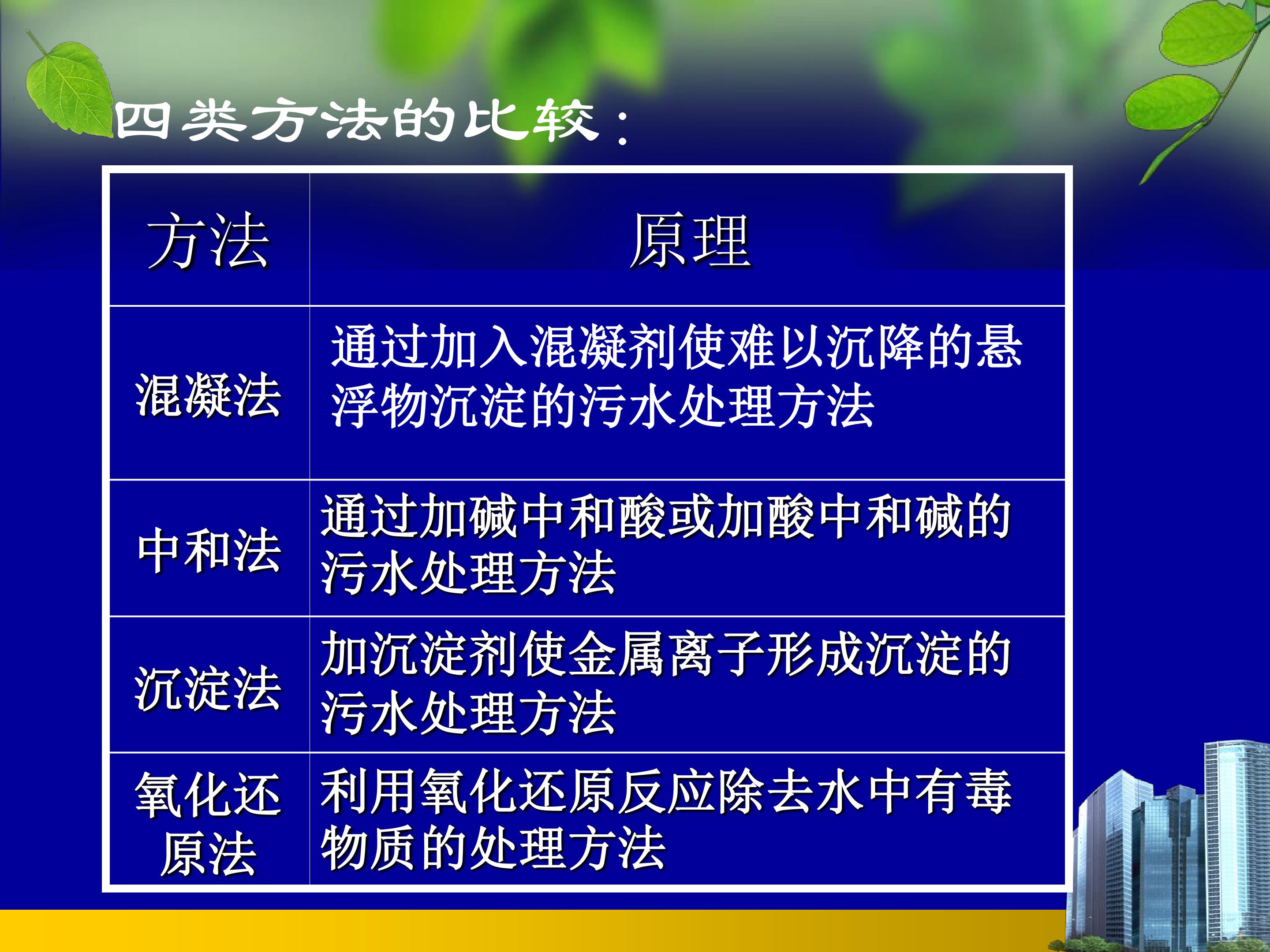 四类方法的比较：

| 方法 | 原理 |
|---|---|
| 混凝法 | 通过加入混凝剂使难以沉降的悬浮物沉淀的污水处理方法 |
| 中和法 | 通过加碱中和酸或加酸中和碱的污水处理方法 |
| 沉淀法 | 加沉淀剂使金属离子形成沉淀的污水处理方法 |
| 氧化还原法 | 利用氧化还原反应除去水中有毒物质的处理方法 |